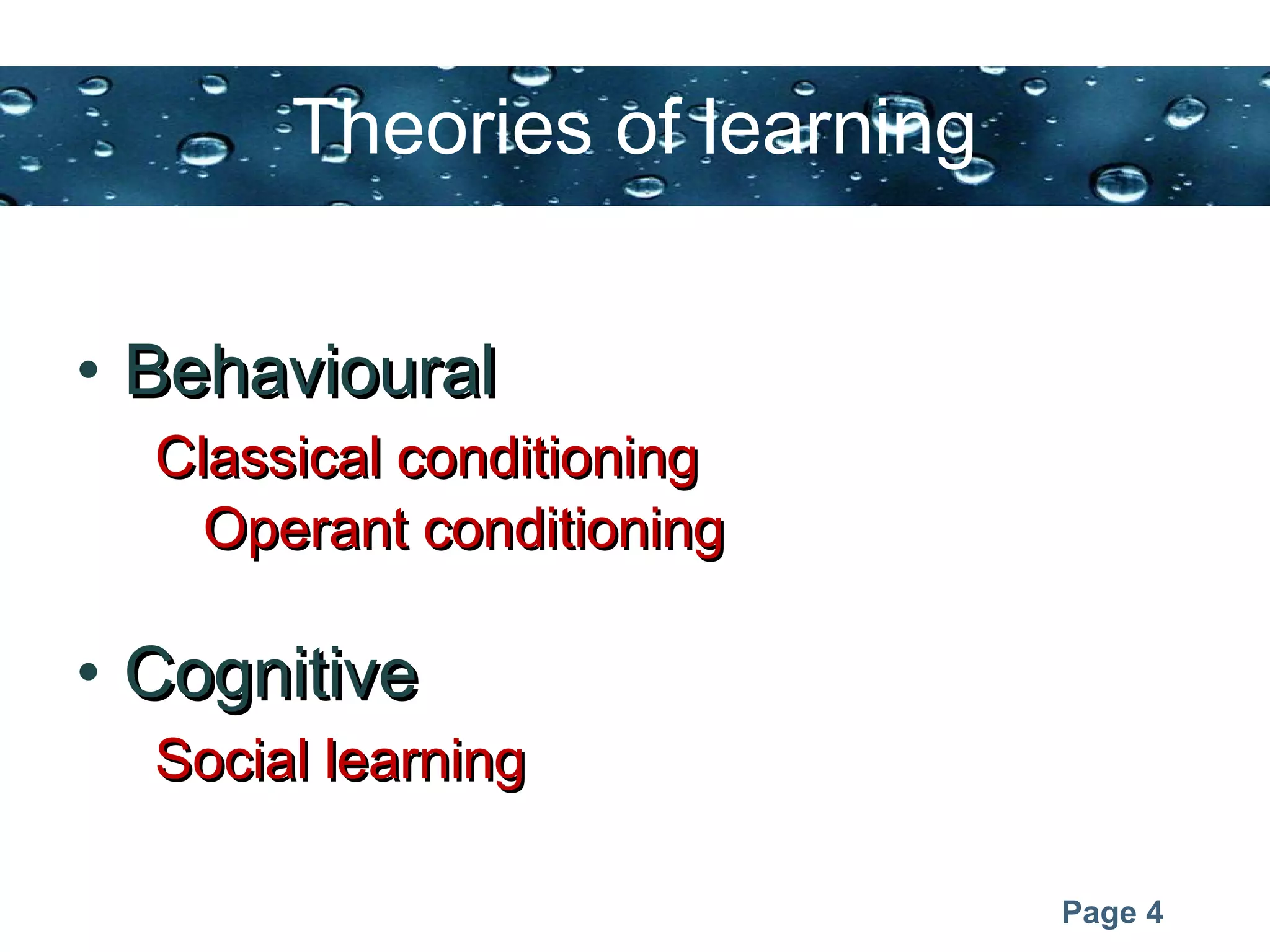 Theories of learning

• Behavioural

Classical conditioning

Operant conditioning

• Cognitive

Social learning

Page 4